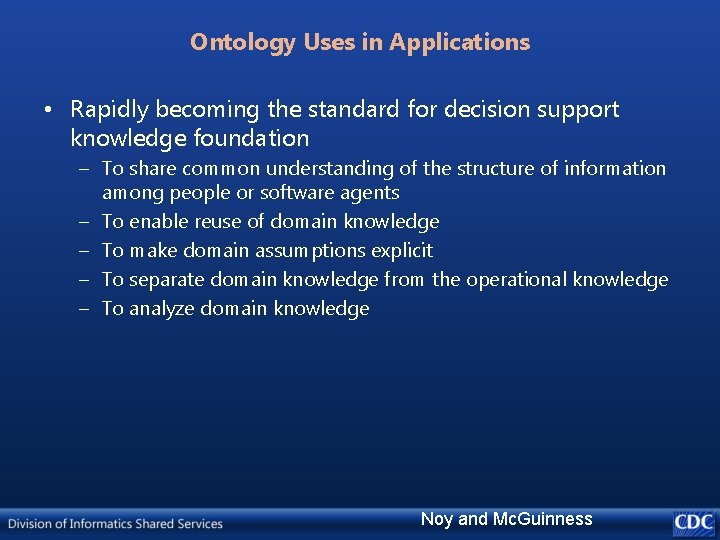 Ontology Uses in Applications

• Rapidly becoming the standard for decision support knowledge foundation
  – To share common understanding of the structure of information among people or software agents
  – To enable reuse of domain knowledge
  – To make domain assumptions explicit
  – To separate domain knowledge from the operational knowledge
  – To analyze domain knowledge

Division of Informatics Shared Services

Noy and McGuinness

CDC